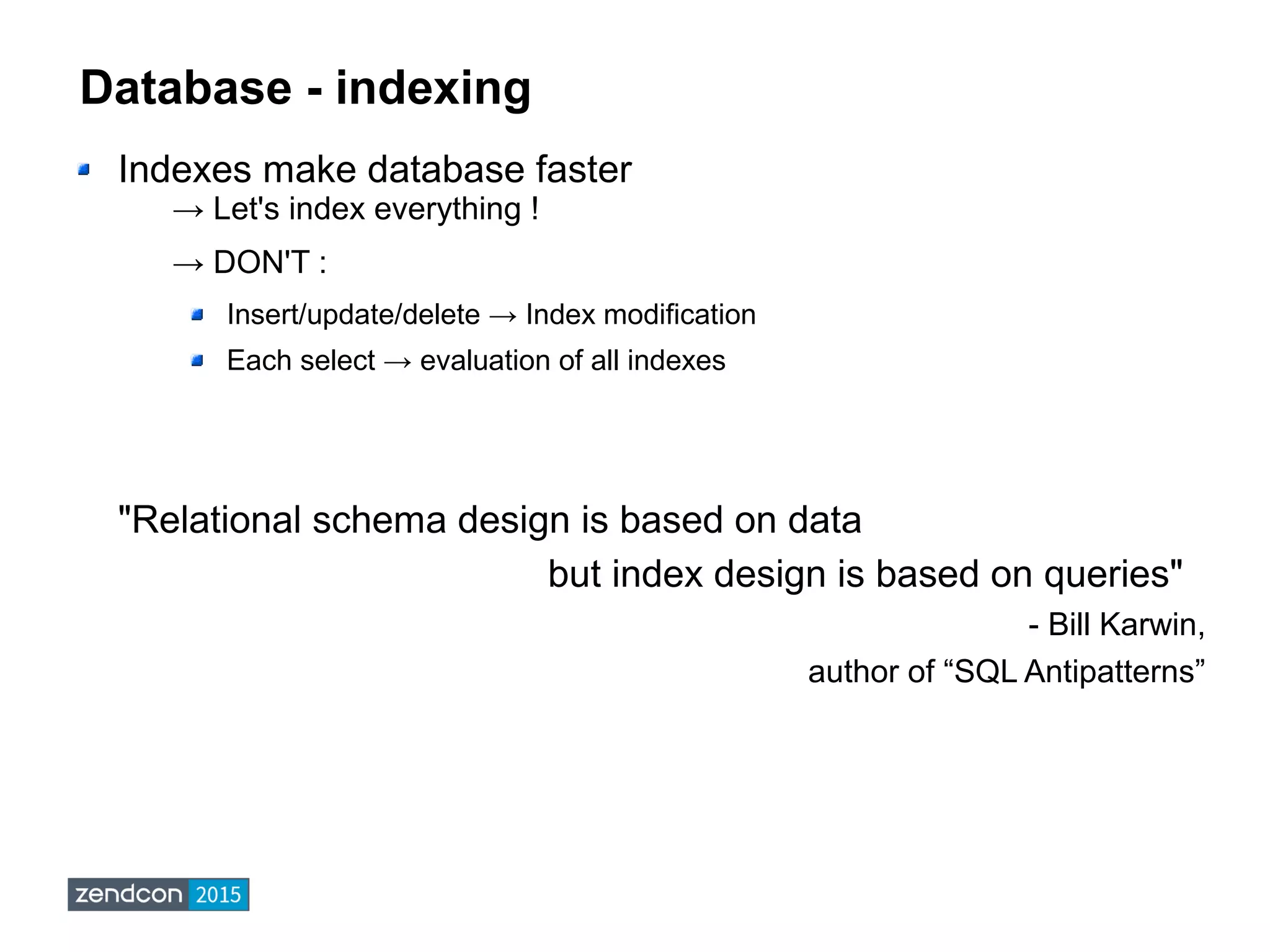 Database - indexing

Indexes make database faster
→ Let's index everything !
→ DON'T :
Insert/update/delete → Index modification
Each select → evaluation of all indexes

"Relational schema design is based on data
but index design is based on queries"
- Bill Karwin,
author of “SQL Antipatterns”

zendcon 2015